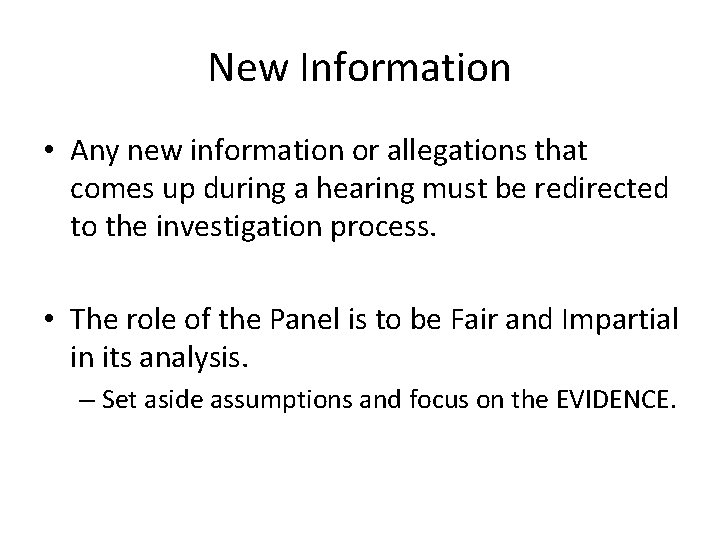 New Information

• Any new information or allegations that comes up during a hearing must be redirected to the investigation process.

• The role of the Panel is to be Fair and Impartial in its analysis.
– Set aside assumptions and focus on the EVIDENCE.